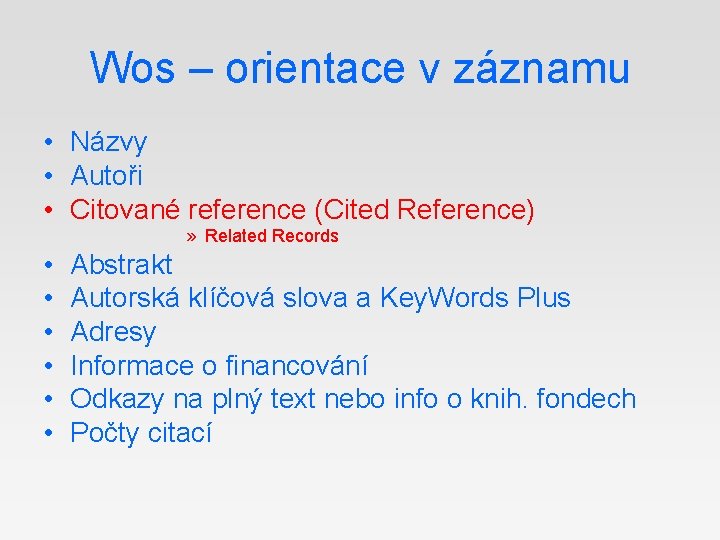 Wos – orientace v záznamu

• Názvy
• Autoři
• Citované reference (Cited Reference)
» Related Records
• Abstrakt
• Autorská klíčová slova a KeyWords Plus
• Adresy
• Informace o financování
• Odkazy na plný text nebo info o knih. fondech
• Počty citací